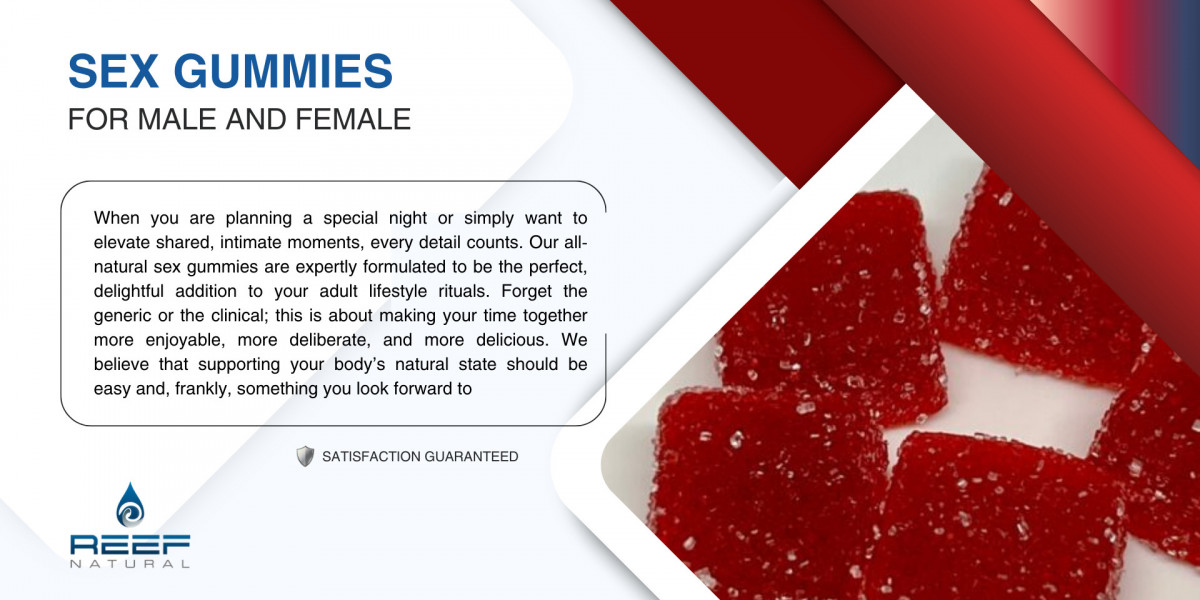 SEX GUMMIES
FOR MALE AND FEMALE

When you are planning a special night or simply want to elevate shared, intimate moments, every detail counts. Our all-natural sex gummies are expertly formulated to be the perfect, delightful addition to your adult lifestyle rituals. Forget the generic or the clinical; this is about making your time together more enjoyable, more deliberate, and more delicious. We believe that supporting your body's natural state should be easy and, frankly, something you look forward to

SATISFACTION GUARANTEED

REEF
NATURAL